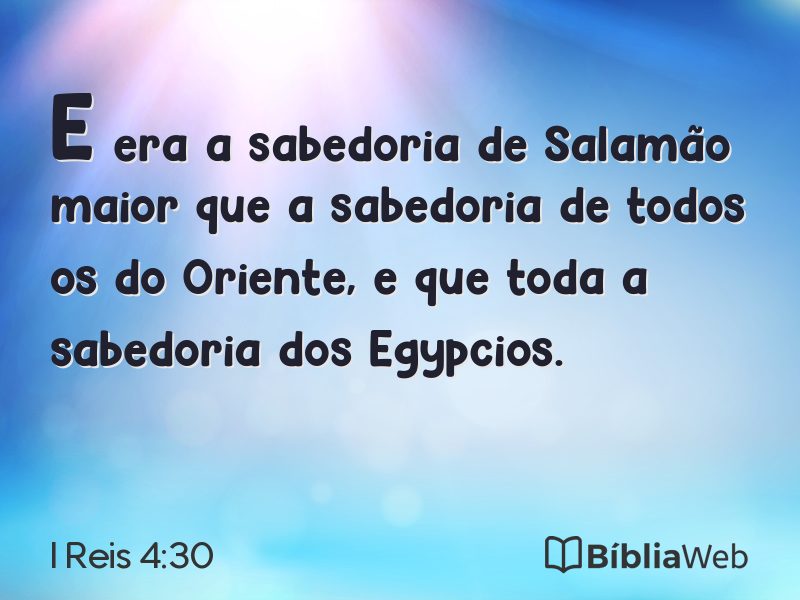 E era a sabedoria de Salamão maior que a sabedoria de todos os do Oriente, e que toda a sabedoria dos Egypcios.

I Reis 4:30

BíbliaWeb